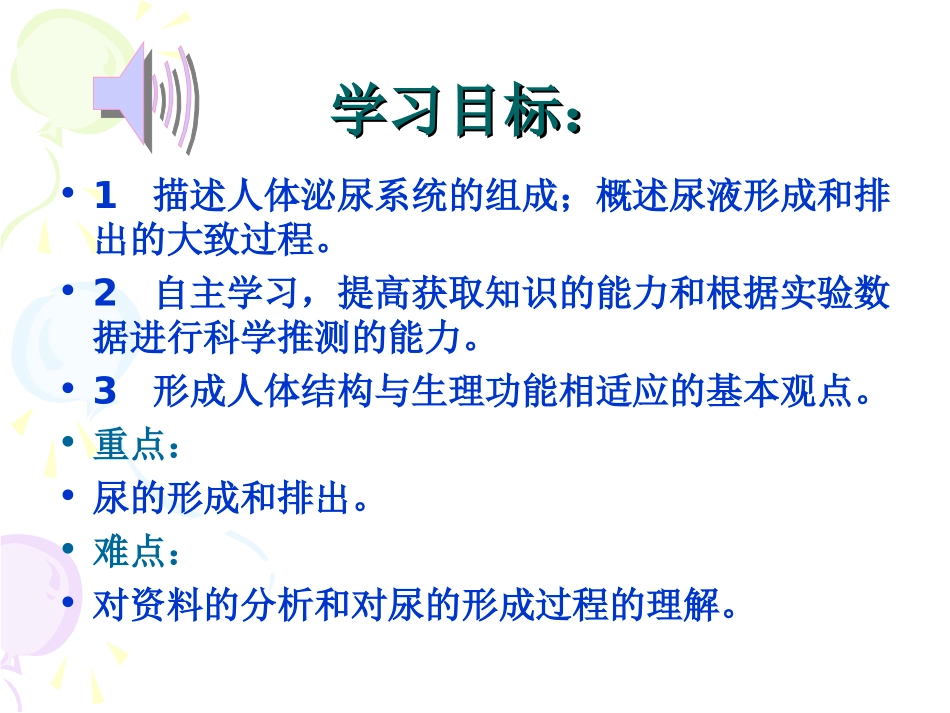 学习目标：

• 1　描述人体泌尿系统的组成；概述尿液形成和排出的大致过程。

• 2　自主学习，提高获取知识的能力和根据实验数据进行科学推测的能力。

• 3　形成人体结构与生理功能相适应的基本观点。

• 重点：

• 尿的形成和排出。

• 难点：

• 对资料的分析和对尿的形成过程的理解。